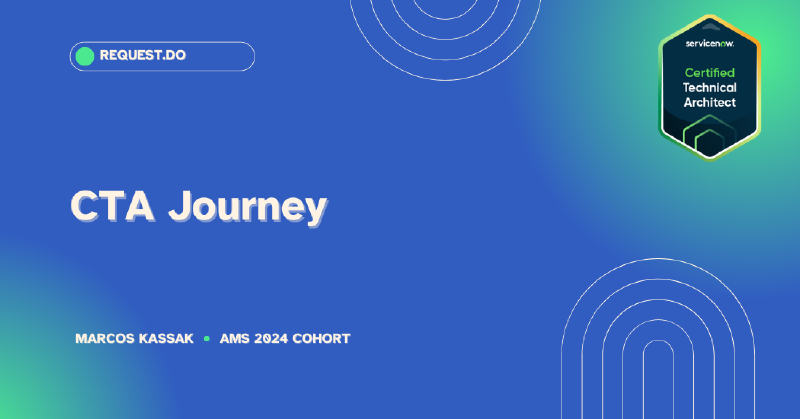 REQUEST.DO

servicenow.
Certified
Technical
Architect

CTA Journey

MARCOS KASSAK • AMS 2024 COHORT